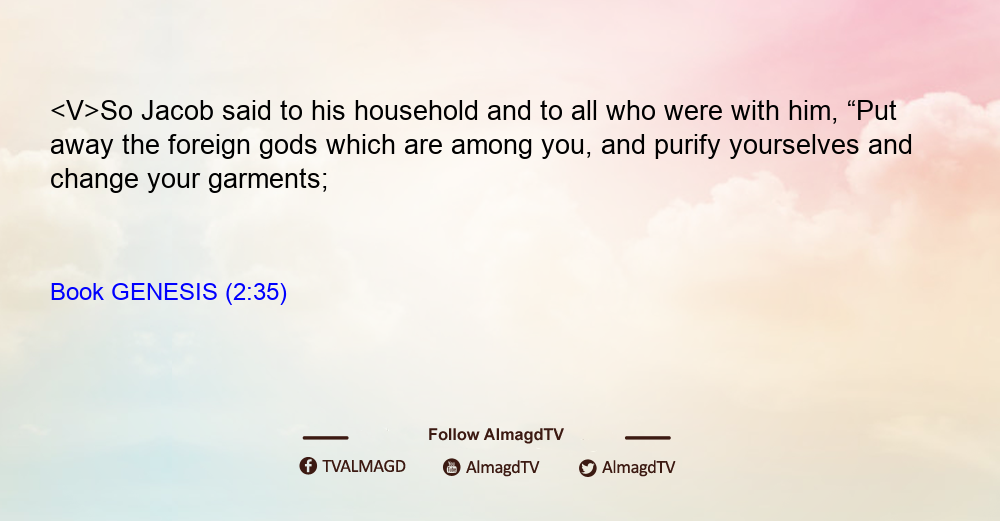 <V>So Jacob said to his household and to all who were with him, “Put away the foreign gods which are among you, and purify yourselves and change your garments;

Book GENESIS (2:35)

Follow AlmagdTV

TVALMAGD AlmagdTV AlmagdTV